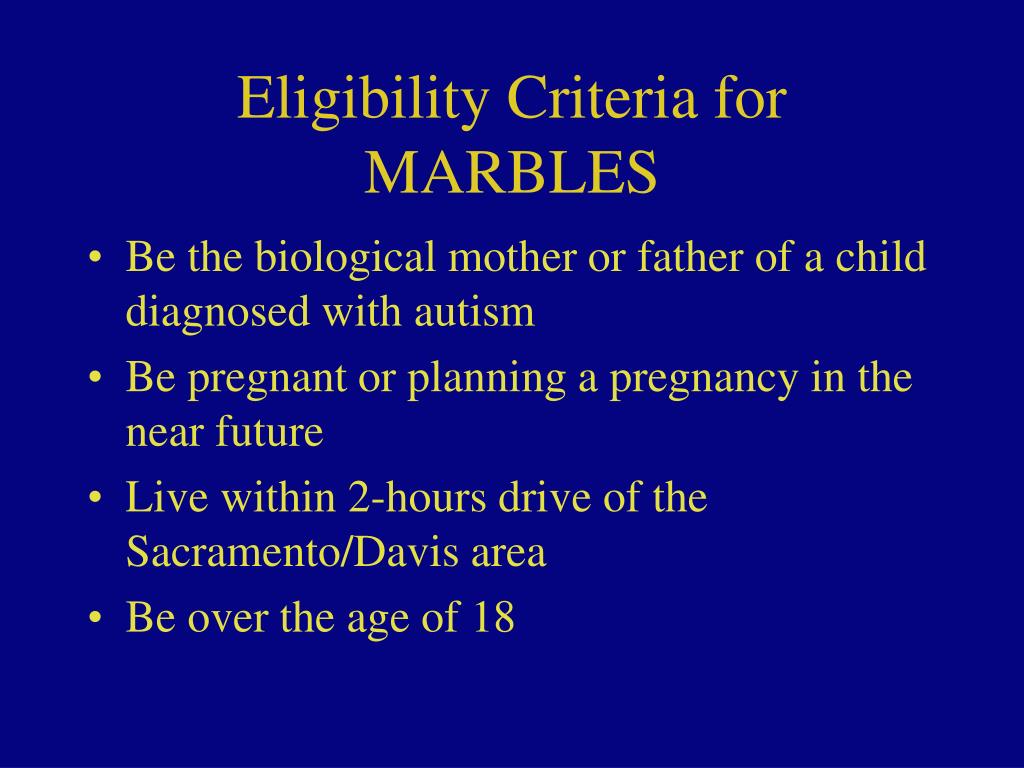 Eligibility Criteria for MARBLES

• Be the biological mother or father of a child diagnosed with autism
• Be pregnant or planning a pregnancy in the near future
• Live within 2-hours drive of the Sacramento/Davis area
• Be over the age of 18